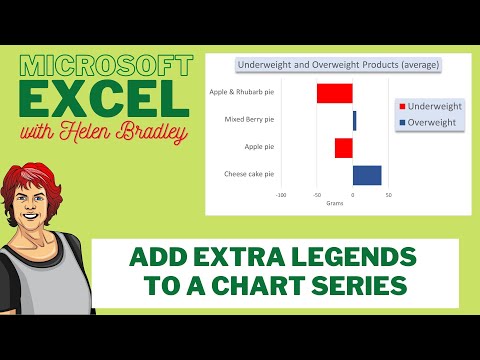 MICROSOFT
EXCEL
with Helen Bradley

Underweight and Overweight Products (average)

Apple & Rhubarb pie
Mixed Berry pie
Apple pie
Cheese cake pie

-100 -50 0 50
Grams

Underweight
Overweight

ADD EXTRA LEGENDS TO A CHART SERIES